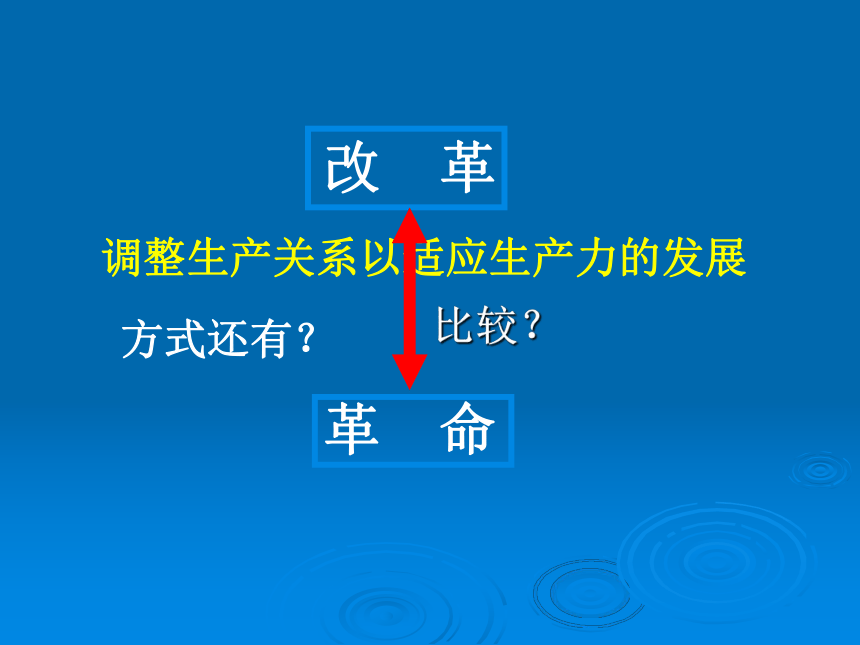 改　革

调整生产关系以适应生产力的发展

方式还有？

比较？

革　命